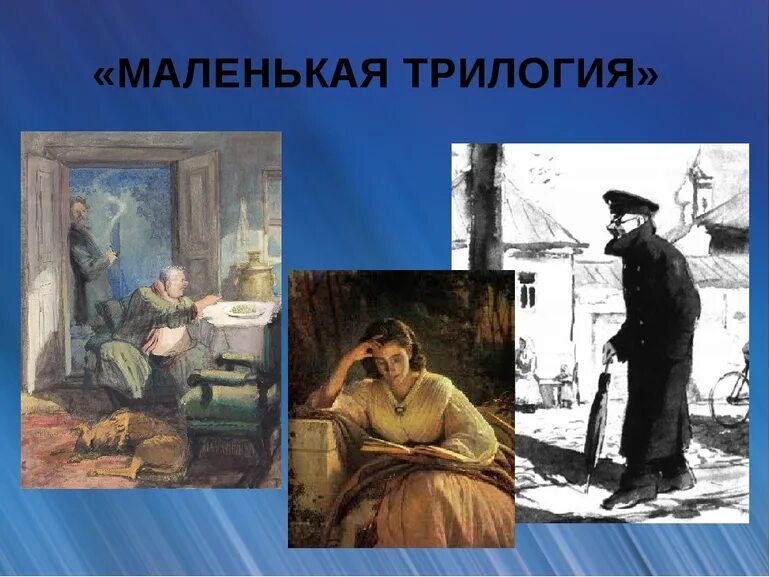 «МАЛЕНЬКАЯ ТРИЛОГИЯ»